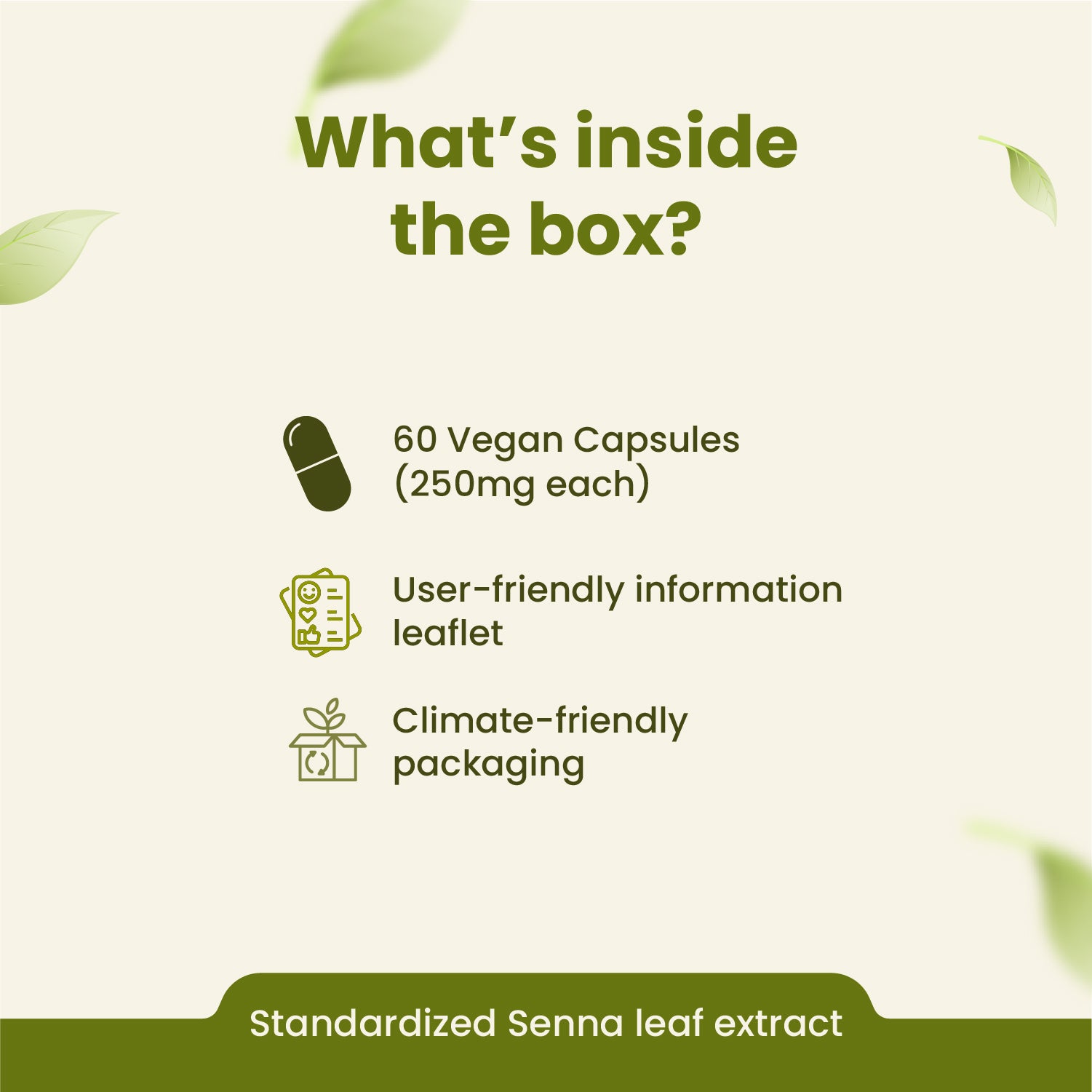 What's inside the box?

60 Vegan Capsules (250mg each)

User-friendly information leaflet

Climate-friendly packaging

Standardized Senna leaf extract